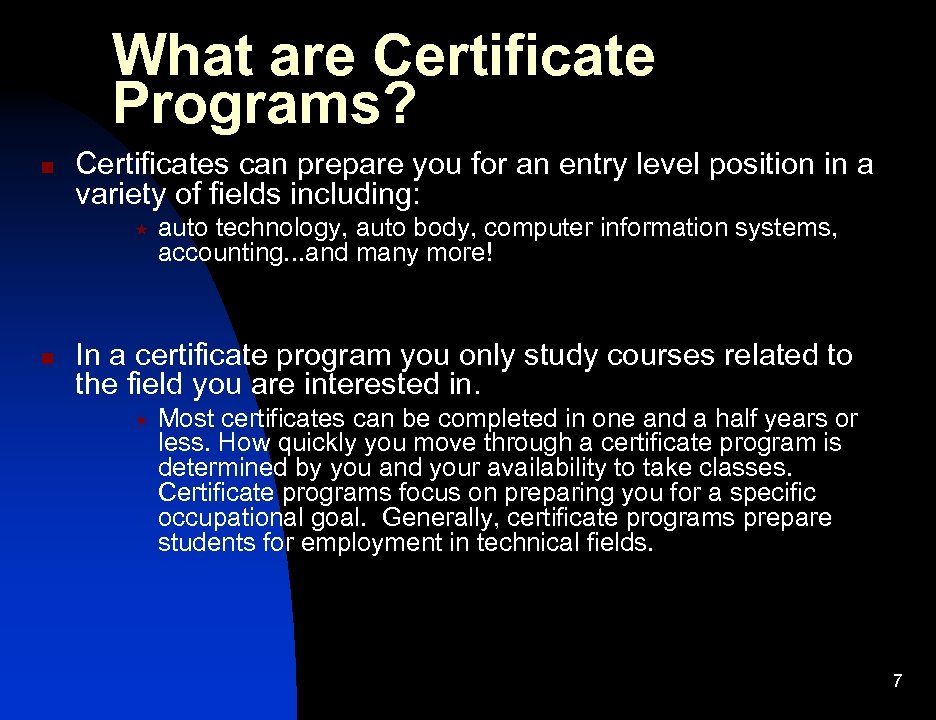 What are Certificate Programs?

Certificates can prepare you for an entry level position in a variety of fields including:

auto technology, auto body, computer information systems, accounting...and many more!

In a certificate program you only study courses related to the field you are interested in.

Most certificates can be completed in one and a half years or less. How quickly you move through a certificate program is determined by you and your availability to take classes. Certificate programs focus on preparing you for a specific occupational goal. Generally, certificate programs prepare students for employment in technical fields.

7